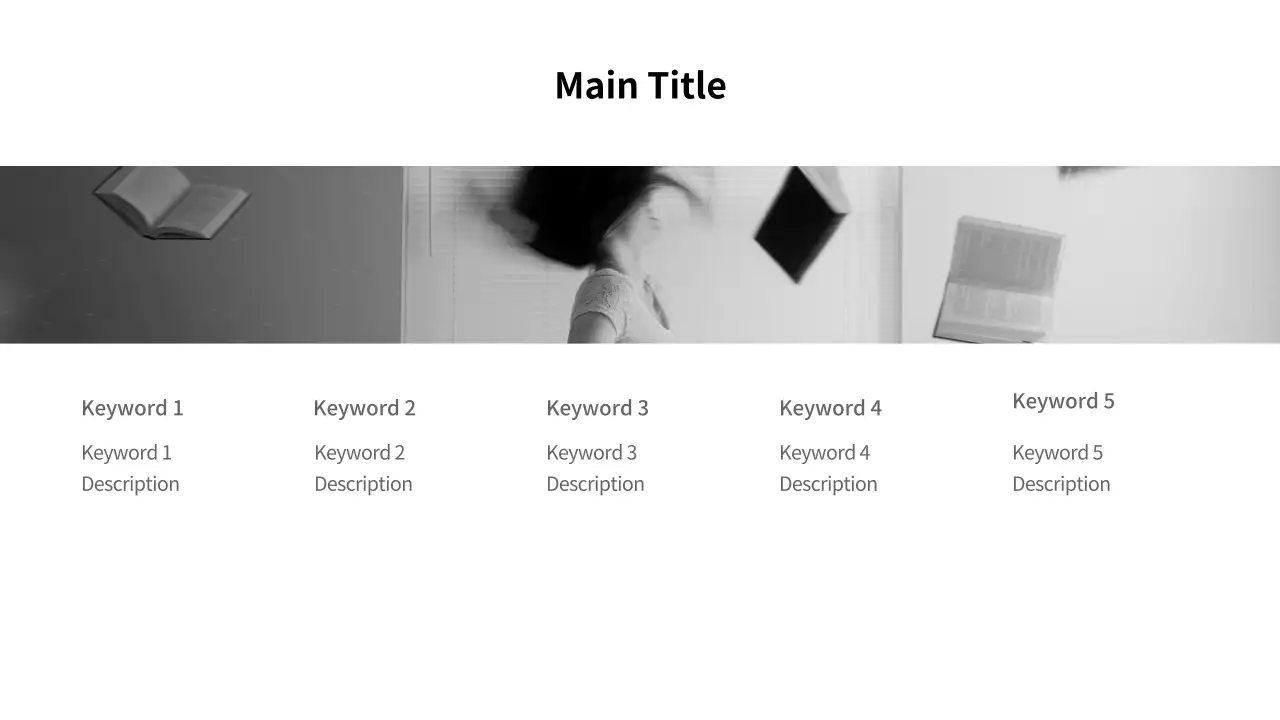 Main Title

Keyword 1

Keyword 1 Description

Keyword 2

Keyword 2 Description

Keyword 3

Keyword 3 Description

Keyword 4

Keyword 4 Description

Keyword 5

Keyword 5 Description